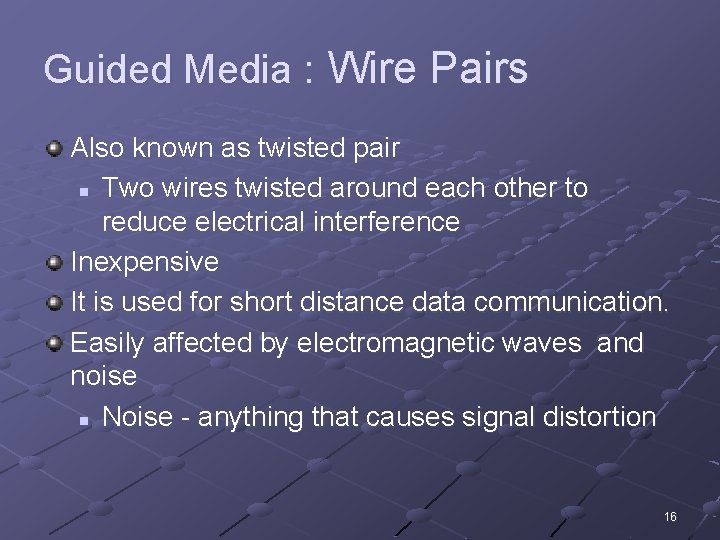 Guided Media : Wire Pairs

Also known as twisted pair

Two wires twisted around each other to reduce electrical interference

Inexpensive

It is used for short distance data communication.

Easily affected by electromagnetic waves and noise

Noise - anything that causes signal distortion

16